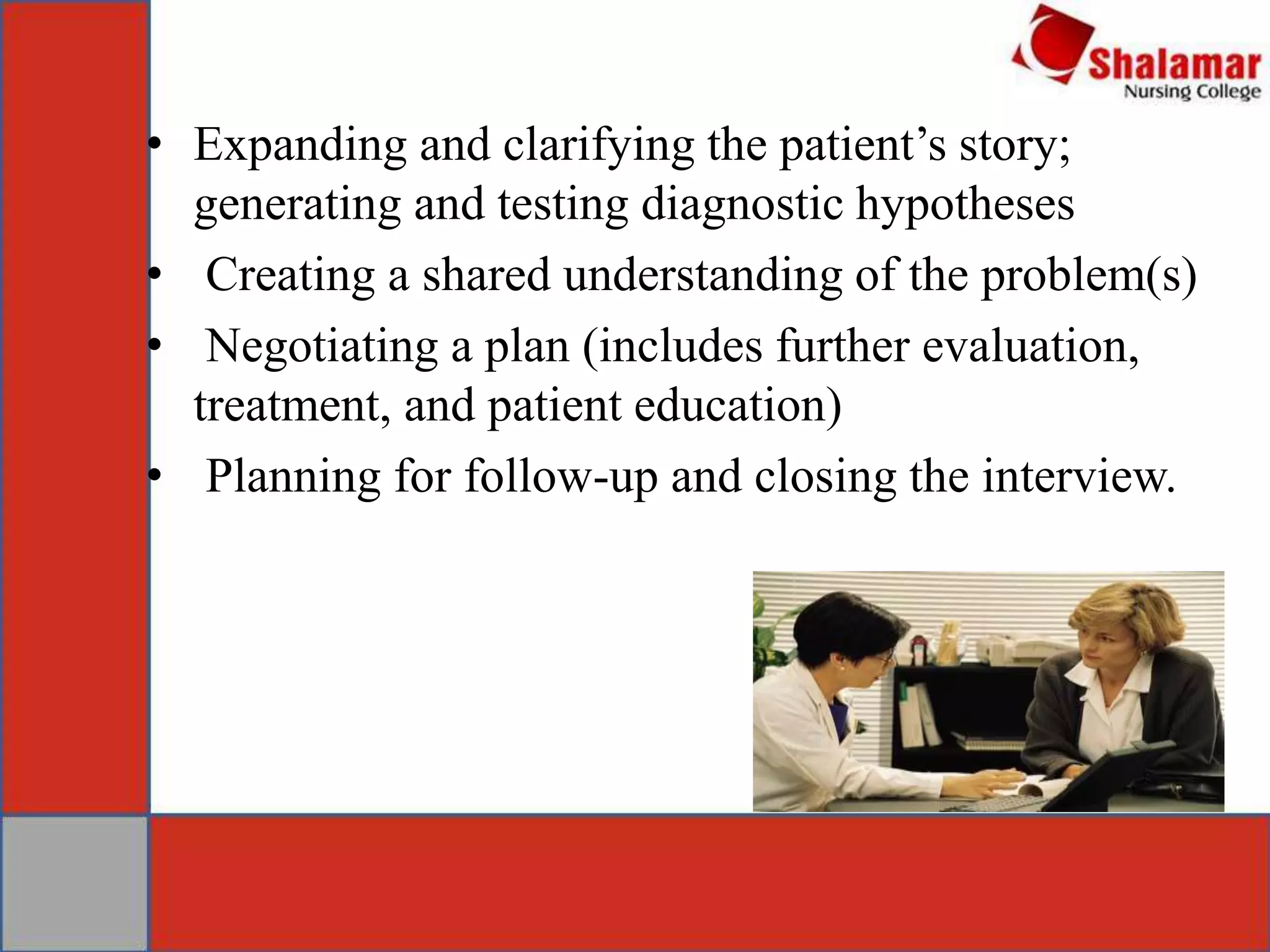 Shalamar
Nursing College

• Expanding and clarifying the patient’s story; generating and testing diagnostic hypotheses
• Creating a shared understanding of the problem(s)
• Negotiating a plan (includes further evaluation, treatment, and patient education)
• Planning for follow-up and closing the interview.